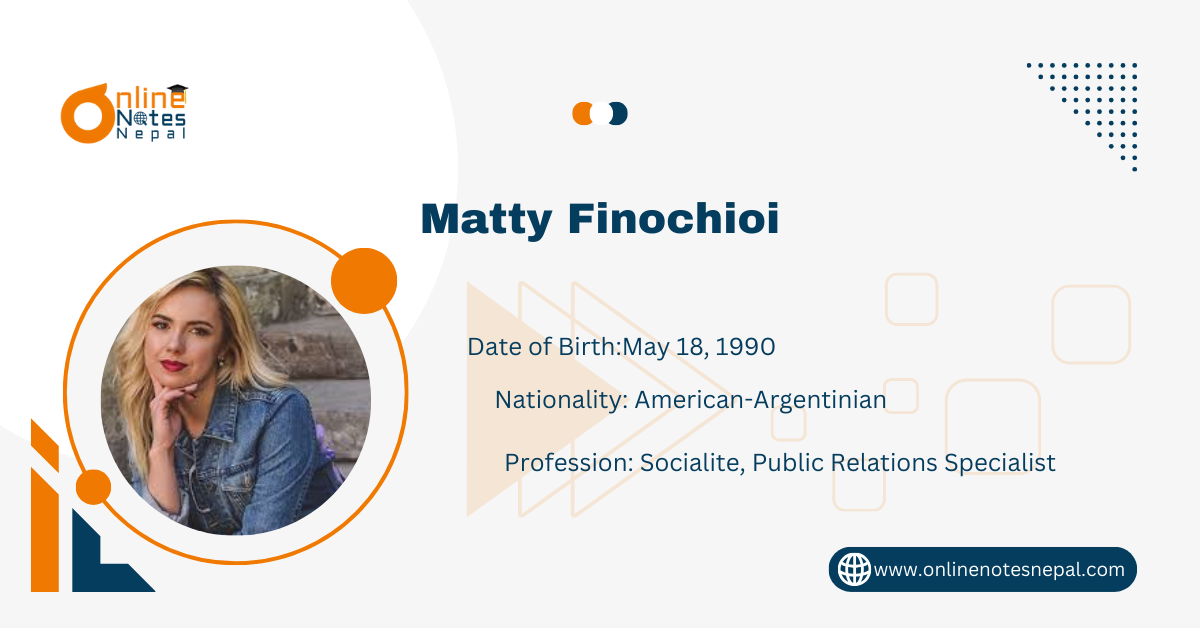 Online Notes Nepal

Matty Finochioi

Date of Birth:May 18, 1990

Nationality: American-Argentinian

Profession: Socialite, Public Relations Specialist

www.onlinenotesnepal.com